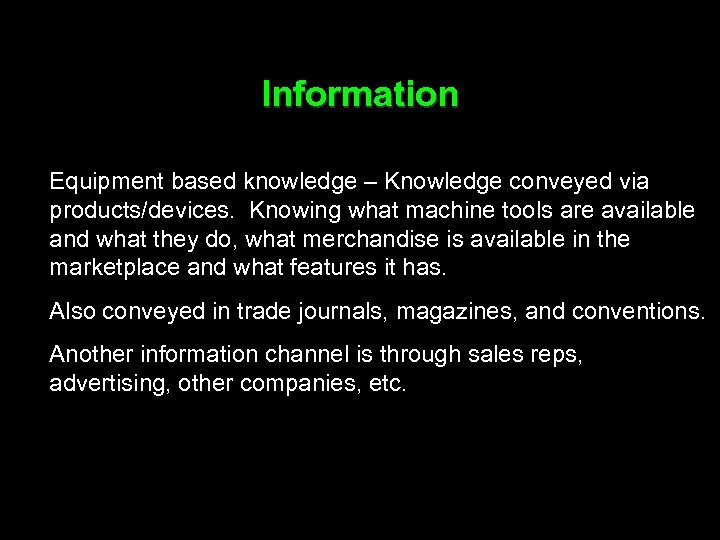 Information

Equipment based knowledge – Knowledge conveyed via products/devices. Knowing what machine tools are available and what they do, what merchandise is available in the marketplace and what features it has.

Also conveyed in trade journals, magazines, and conventions.

Another information channel is through sales reps, advertising, other companies, etc.